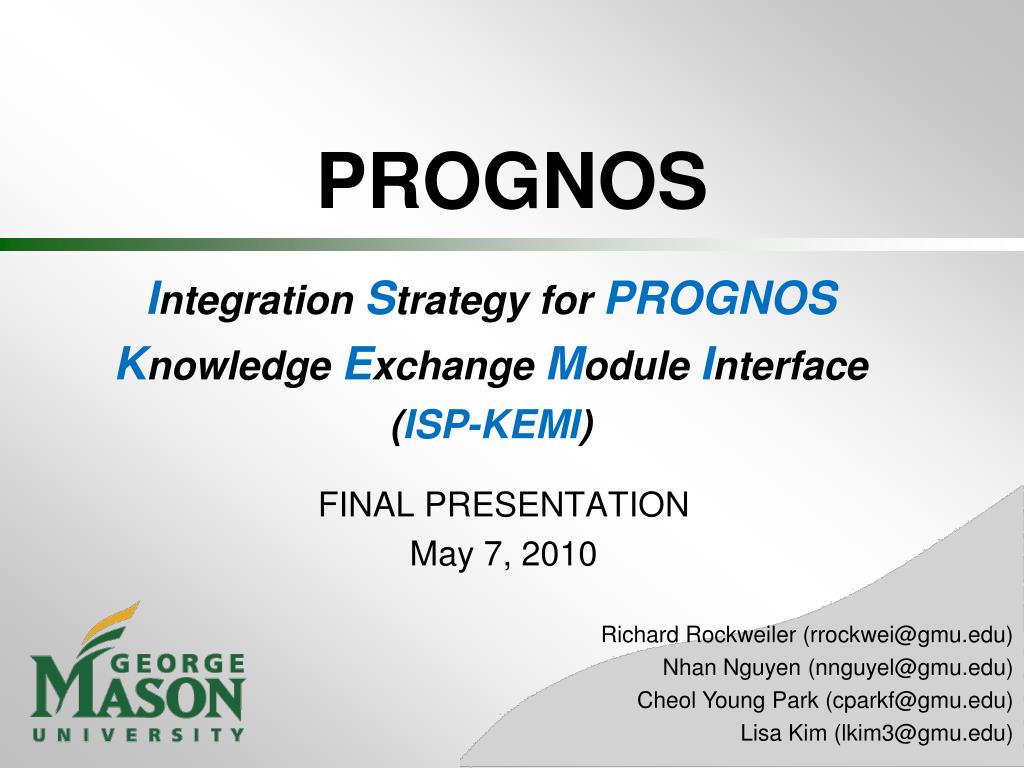 PROGNOS

Integration Strategy for PROGNOS Knowledge Exchange Module Interface (ISP-KEMI)

FINAL PRESENTATION
May 7, 2010

Richard Rockweiler (rrockwei@gmu.edu)
Nhan Nguyen (nnguyel@gmu.edu)
Cheol Young Park (cparkf@gmu.edu)
Lisa Kim (lkim3@gmu.edu)

GEORGE MASON UNIVERSITY